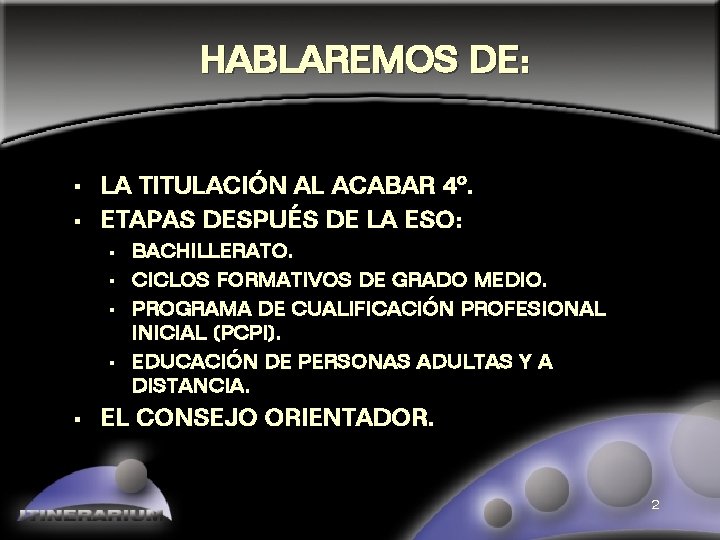 HABLAREMOS DE:

- LA TITULACIÓN AL ACABAR 4º.
- ETAPAS DESPUÉS DE LA ESO:
  - BACHILLERATO.
  - CICLOS FORMATIVOS DE GRADO MEDIO.
  - PROGRAMA DE CUALIFICACIÓN PROFESIONAL INICIAL (PCPI).
  - EDUCACIÓN DE PERSONAS ADULTAS Y A DISTANCIA.
- EL CONSEJO ORIENTADOR.

ITINERARIUM

2